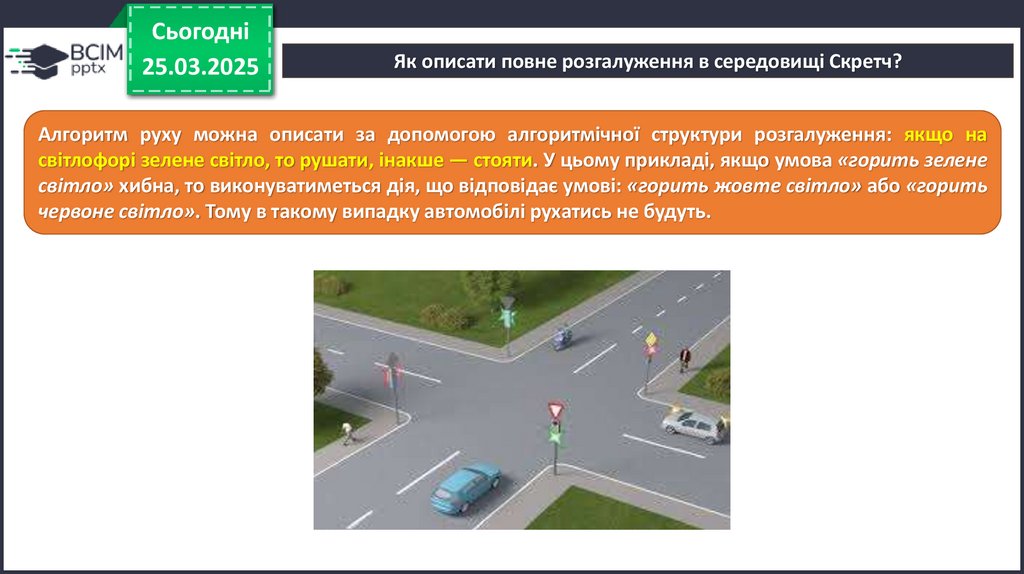 ВСІМ pptx

Сьогодні
25.03.2025

Як описати повне розгалуження в середовищі Скретч?

Алгоритм руху можна описати за допомогою алгоритмічної структури розгалуження: якщо на світлофорі зелене світло, то рушати, інакше — стояти. У цьому прикладі, якщо умова «горить зелене світло» хибна, то виконуватиметься дія, що відповідає умові: «горить жовте світло» або «горить червоне світло». Тому в такому випадку автомобілі рухатись не будуть.